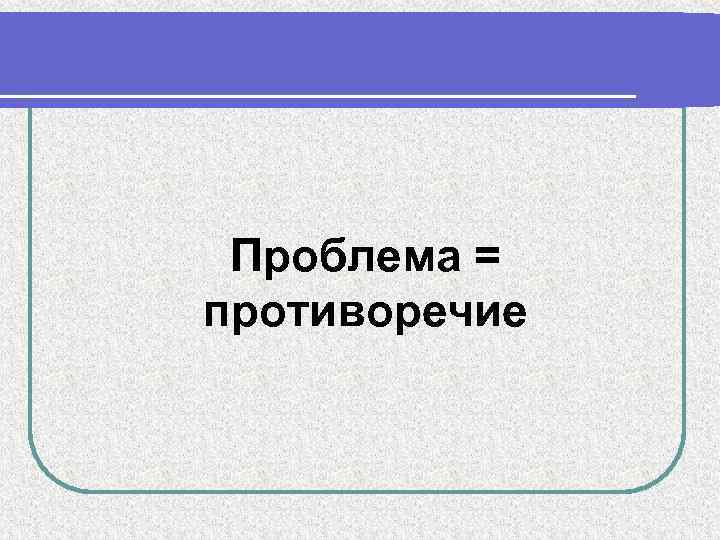 Проблема = противоречие